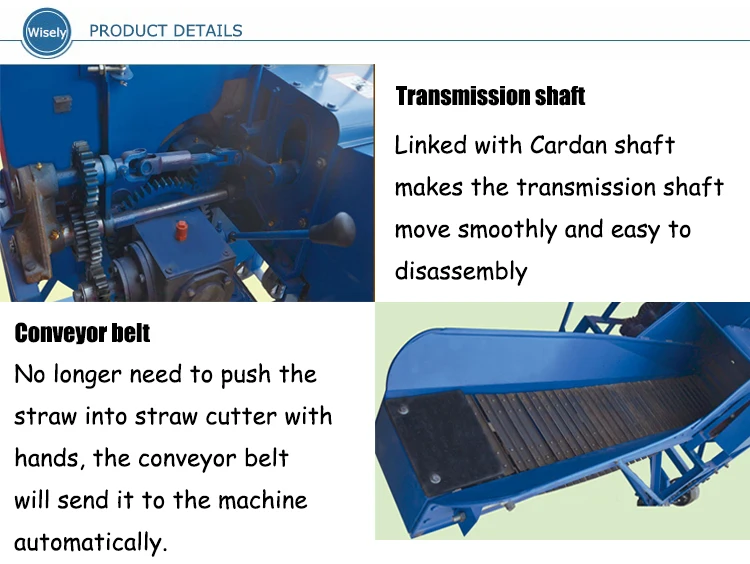 Wisely PRODUCT DETAILS

Transmission shaft

Linked with Cardan shaft makes the transmission shaft move smoothly and easy to disassembly

Conveyor belt

No longer need to push the straw into straw cutter with hands, the conveyor belt will send it to the machine automatically.